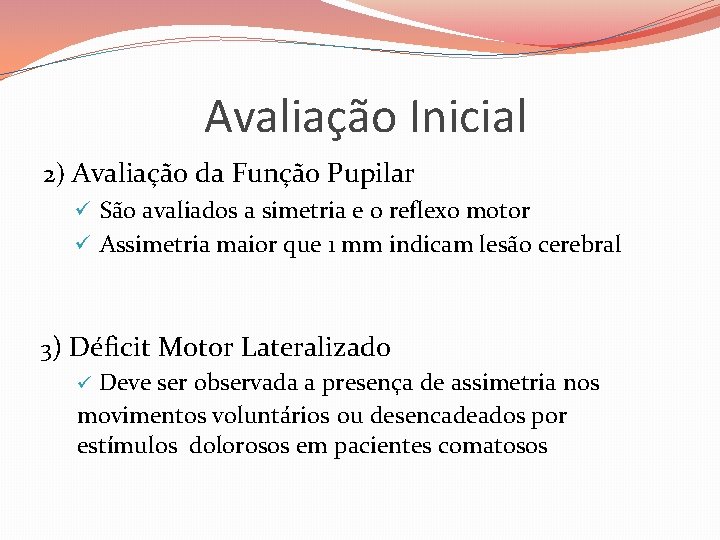 Avaliação Inicial

2) Avaliação da Função Pupilar

✓ São avaliados a simetria e o reflexo motor

✓ Assimetria maior que 1 mm indicam lesão cerebral

3) Déficit Motor Lateralizado

✓ Deve ser observada a presença de assimetria nos movimentos voluntários ou desencadeados por estímulos dolorosos em pacientes comatosos